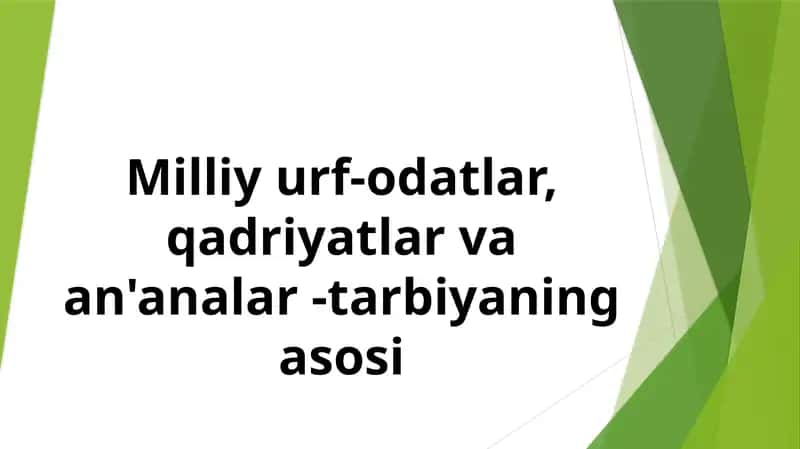 Milliy urf-odatlar, qadriyatlar va an'analar -tarbiyaning asosi